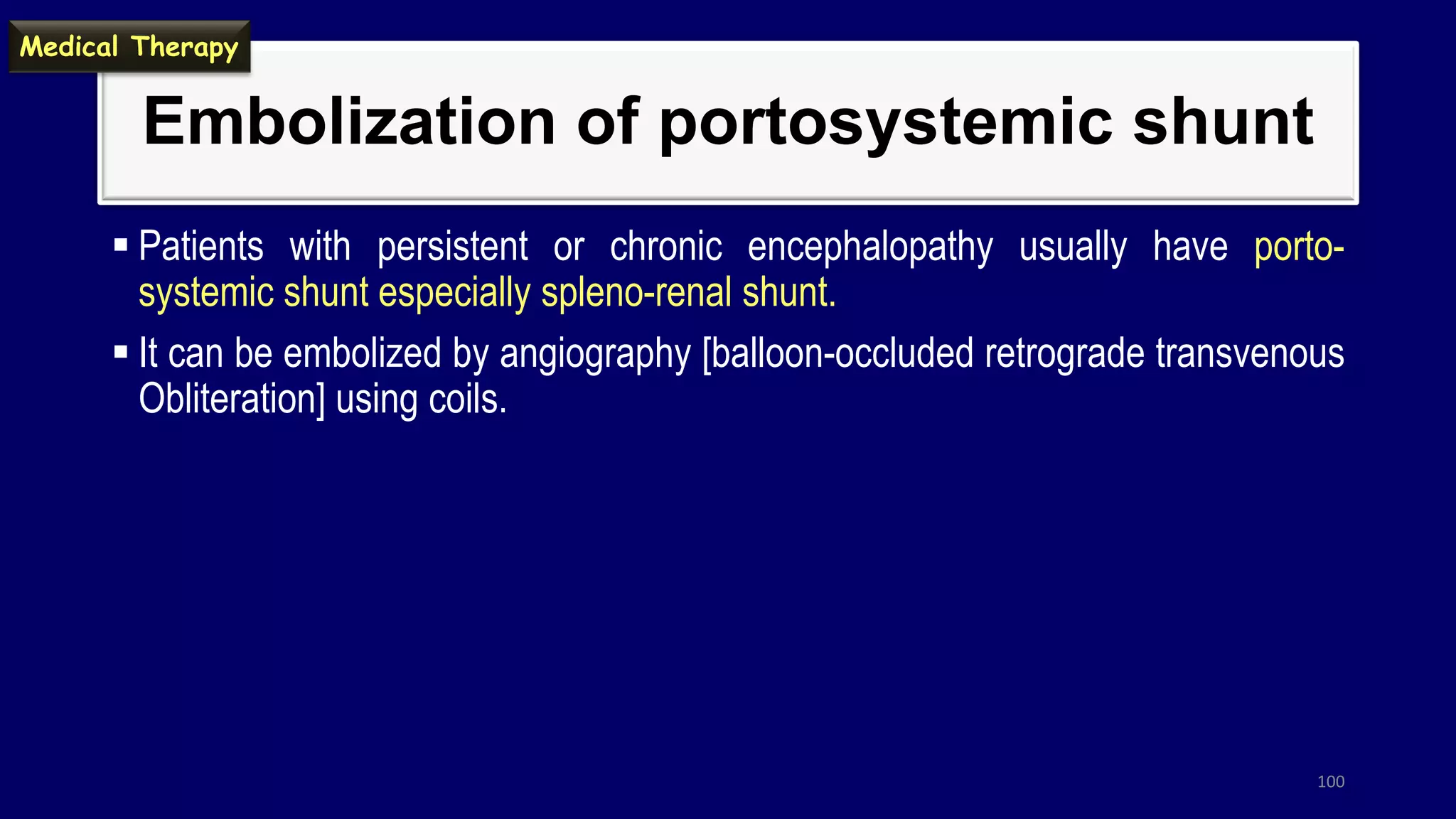 Medical Therapy

Embolization of portosystemic shunt

▪ Patients with persistent or chronic encephalopathy usually have porto-systemic shunt especially spleno-renal shunt.

▪ It can be embolized by angiography [balloon-occluded retrograde transvenous Obliteration] using coils.

100